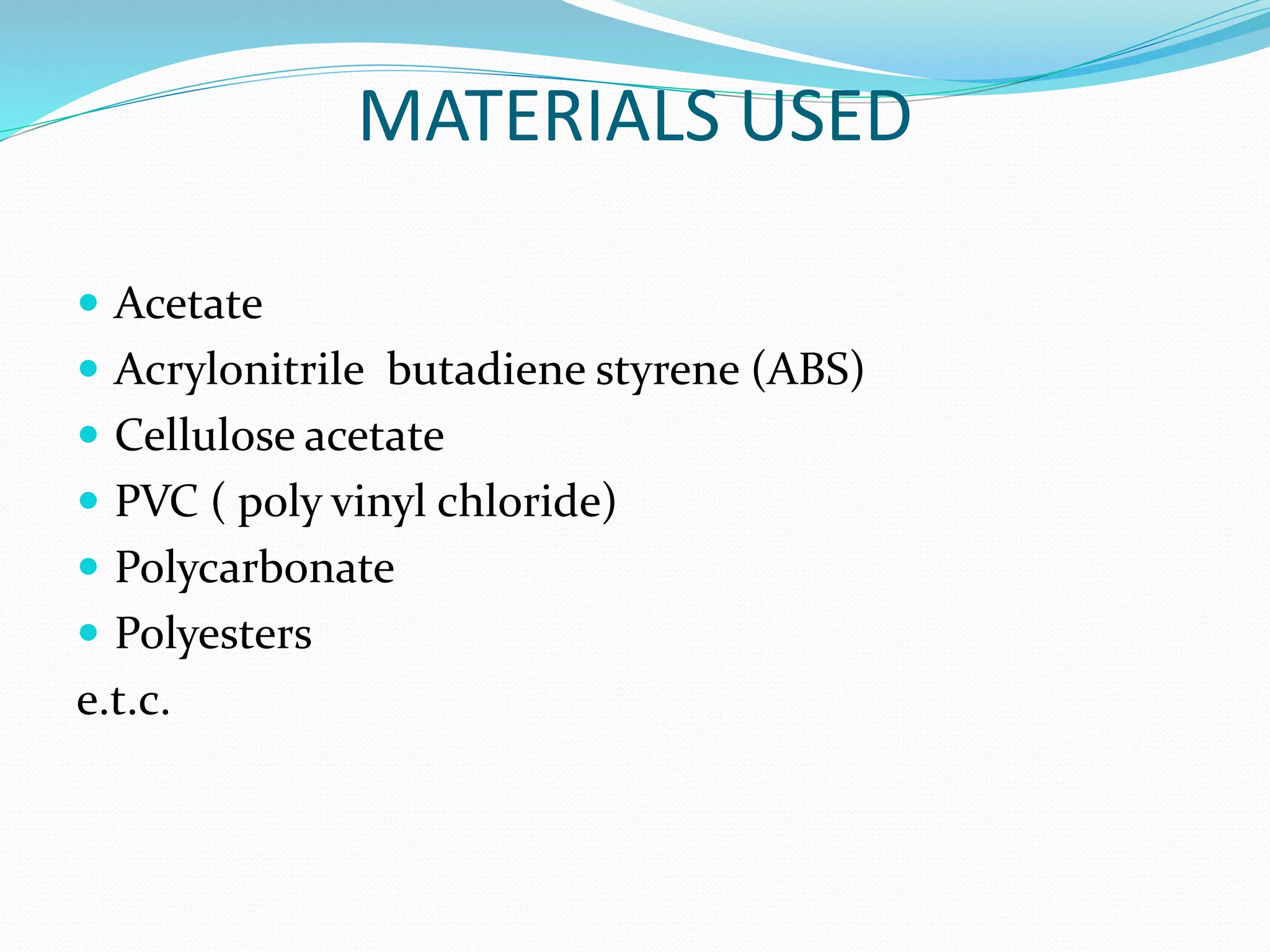 MATERIALS USED

- Acetate
- Acrylonitrile  butadiene styrene (ABS)
- Cellulose acetate
- PVC ( poly vinyl chloride)
- Polycarbonate
- Polyesters

e.t.c.